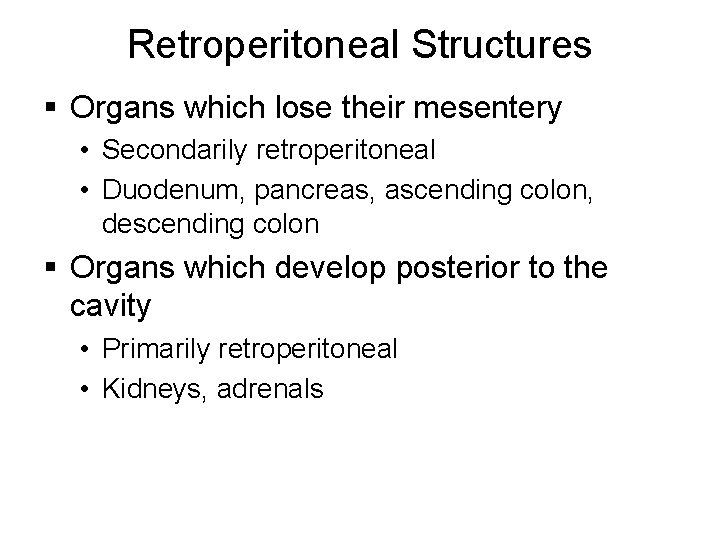 Retroperitoneal Structures

▪ Organs which lose their mesentery
  • Secondarily retroperitoneal
  • Duodenum, pancreas, ascending colon, descending colon
▪ Organs which develop posterior to the cavity
  • Primarily retroperitoneal
  • Kidneys, adrenals